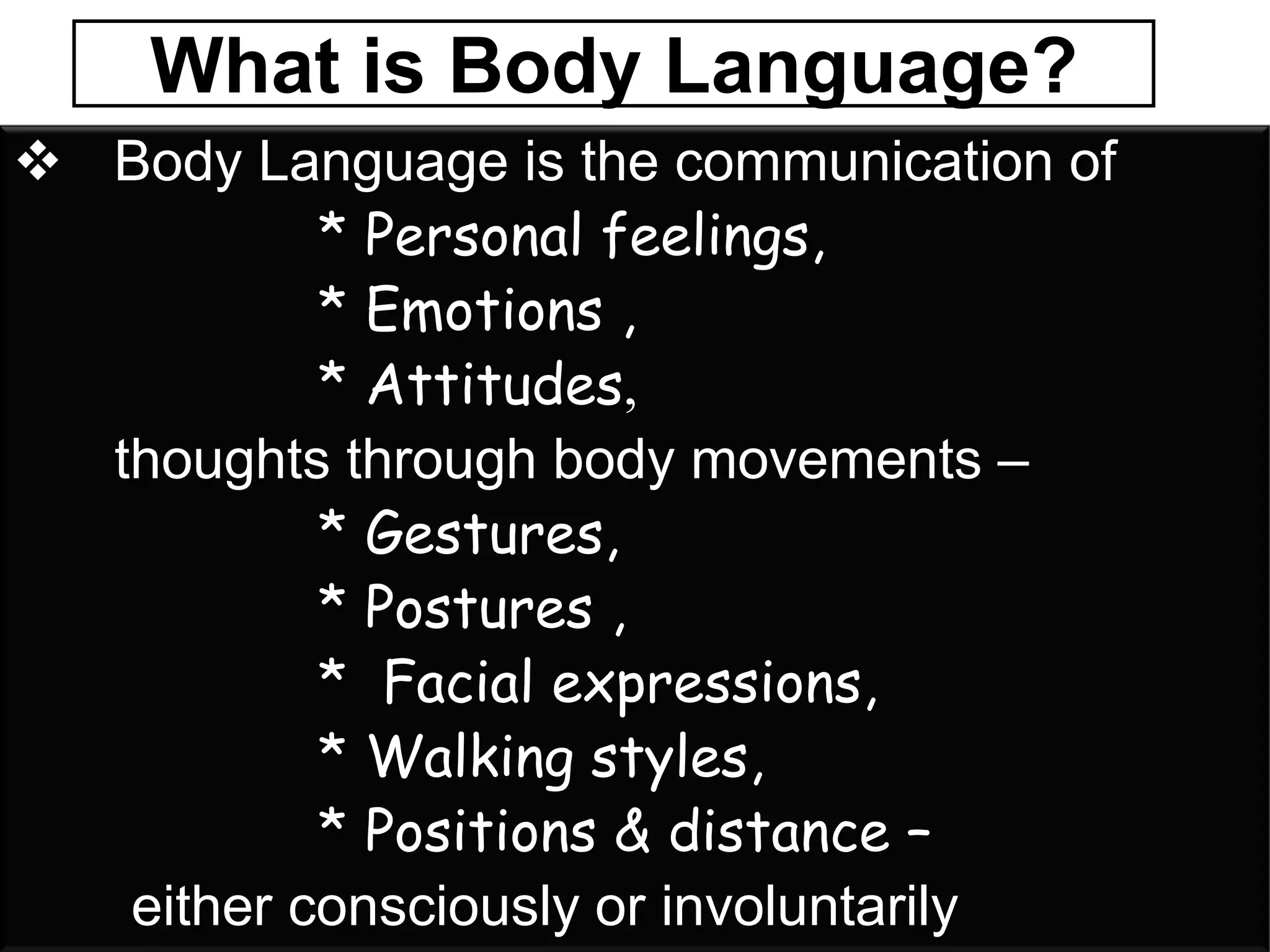 What is Body Language?

❖ Body Language is the communication of
* Personal feelings,
* Emotions ,
* Attitudes,
thoughts through body movements –
* Gestures,
* Postures ,
* Facial expressions,
* Walking styles,
* Positions & distance –
either consciously or involuntarily